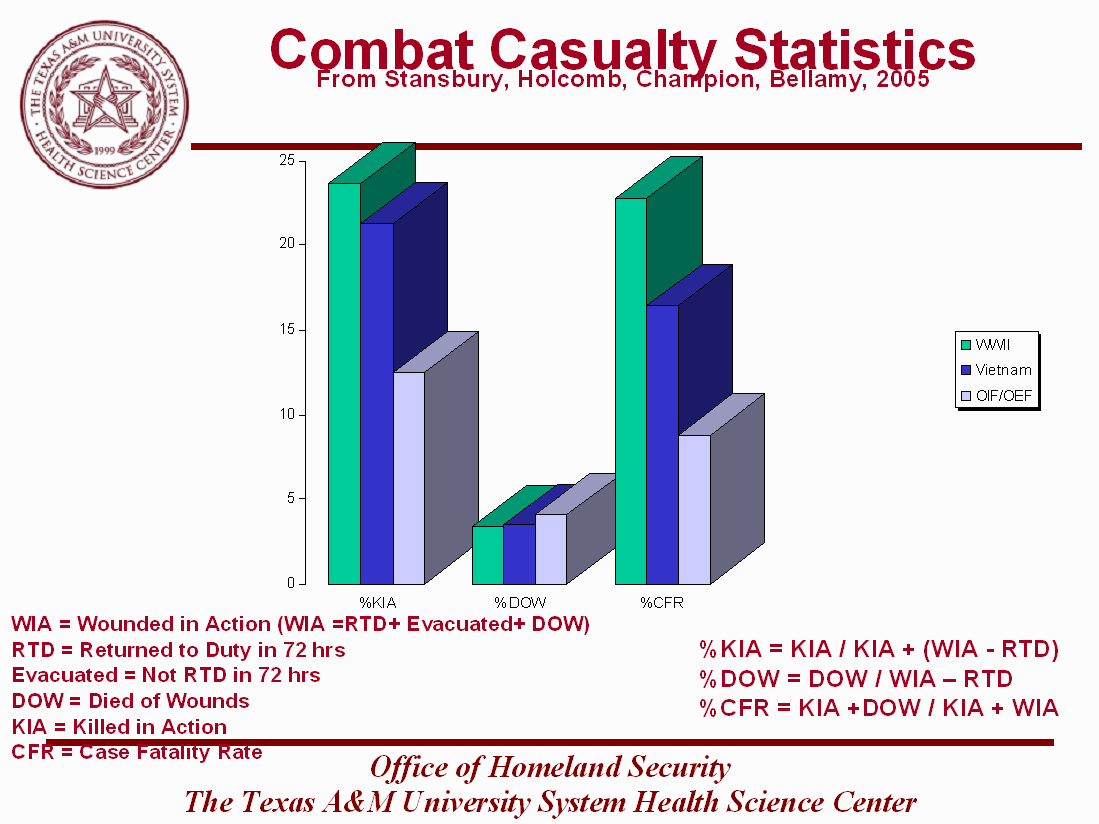 THE TEXAS A&M UNIVERSITY SYSTEM
HEALTH SCIENCE CENTER
1999

Combat Casualty Statistics
From Stansbury, Holcomb, Champion, Bellamy, 2005

25
20
15
10
5
0

%KIA
%DOW
%CFR

WWII
Vietnam
OIF/OEF

WIA = Wounded in Action (WIA =RTD+ Evacuated+ DOW)
RTD = Returned to Duty in 72 hrs
Evacuated = Not RTD in 72 hrs
DOW = Died of Wounds
KIA = Killed in Action
CFR = Case Fatality Rate

%KIA = KIA / KIA + (WIA - RTD)
%DOW = DOW / WIA – RTD
%CFR = KIA +DOW / KIA + WIA

Office of Homeland Security
The Texas A&M University System Health Science Center